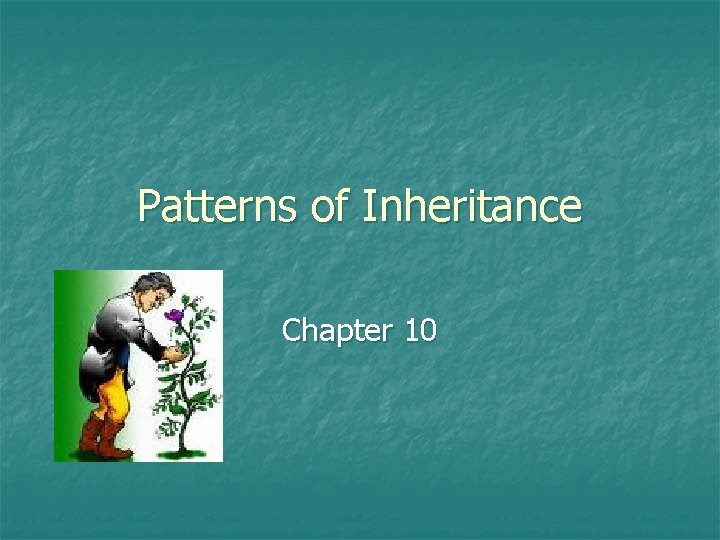 Patterns of Inheritance

Chapter 10